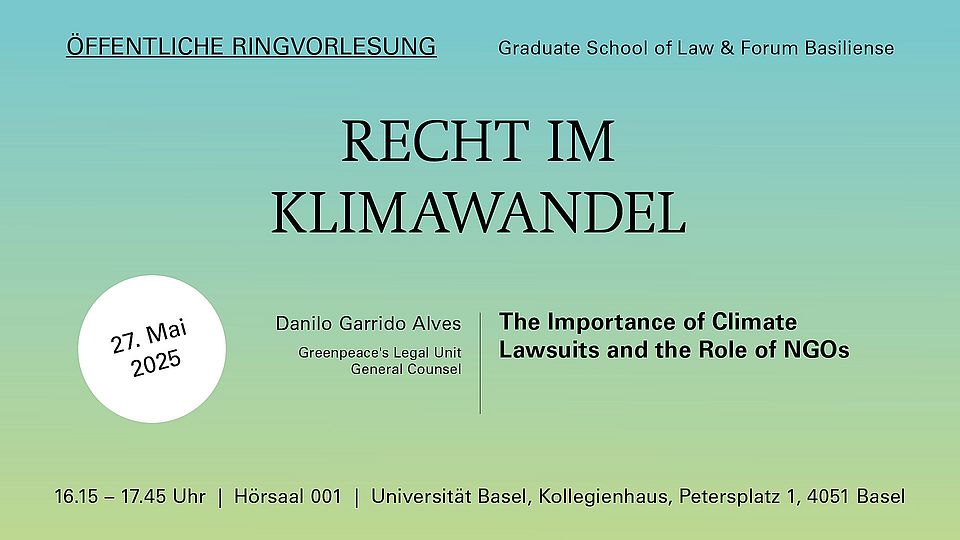 ÖFFENTLICHE RINGVORLESUNG

Graduate School of Law & Forum Basiliense

RECHT IM KLIMAWANDEL

27. Mai 2025

Danilo Garrido Alves

Greenpeace's Legal Unit General Counsel

The Importance of Climate Lawsuits and the Role of NGOs

16.15 – 17.45 Uhr | Hörsaal 001 | Universität Basel, Kollegienhaus, Petersplatz 1, 4051 Basel